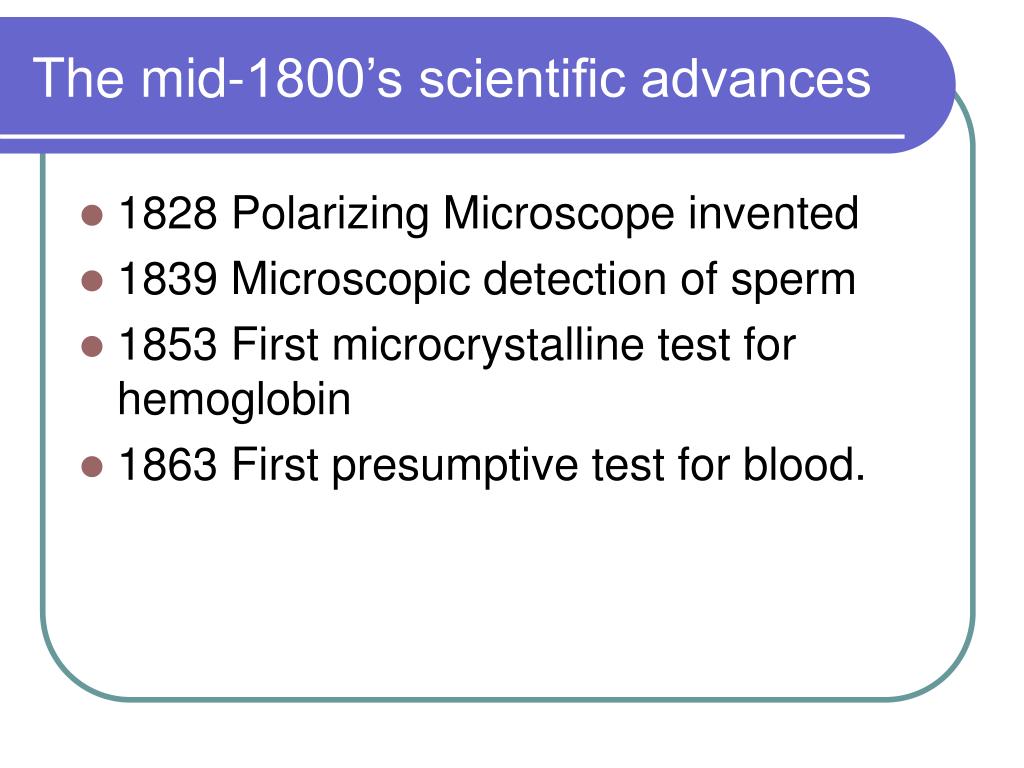 The mid-1800’s scientific advances

- 1828 Polarizing Microscope invented
- 1839 Microscopic detection of sperm
- 1853 First microcrystalline test for hemoglobin
- 1863 First presumptive test for blood.